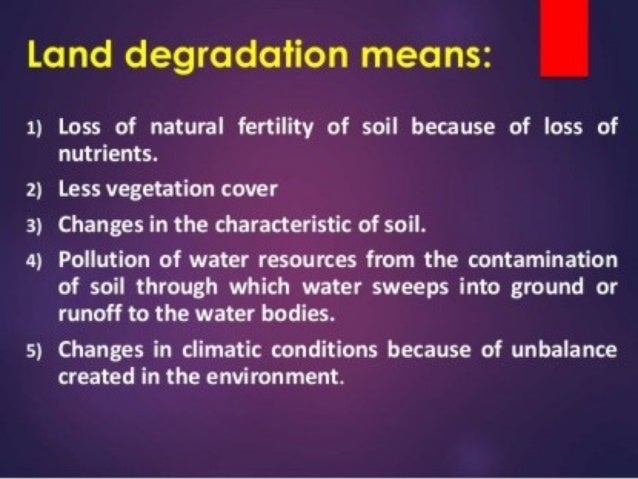 Land degradation means:

1) Loss of natural fertility of soil because of loss of nutrients.

2) Less vegetation cover

3) Changes in the characteristic of soil.

4) Pollution of water resources from the contamination of soil through which water sweeps into ground or runoff to the water bodies.

5) Changes in climatic conditions because of unbalance created in the environment.